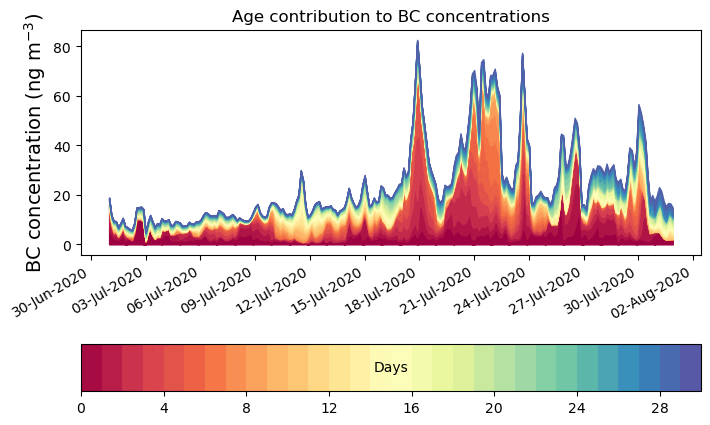 Age contribution to BC concentrations

BC concentration (ng m$^{-3}$)

80
60
40
20
0

30-Jun-2020
03-Jul-2020
06-Jul-2020
09-Jul-2020
12-Jul-2020
15-Jul-2020
18-Jul-2020
21-Jul-2020
24-Jul-2020
27-Jul-2020
30-Jul-2020
02-Aug-2020

Days

0
4
8
12
16
20
24
28